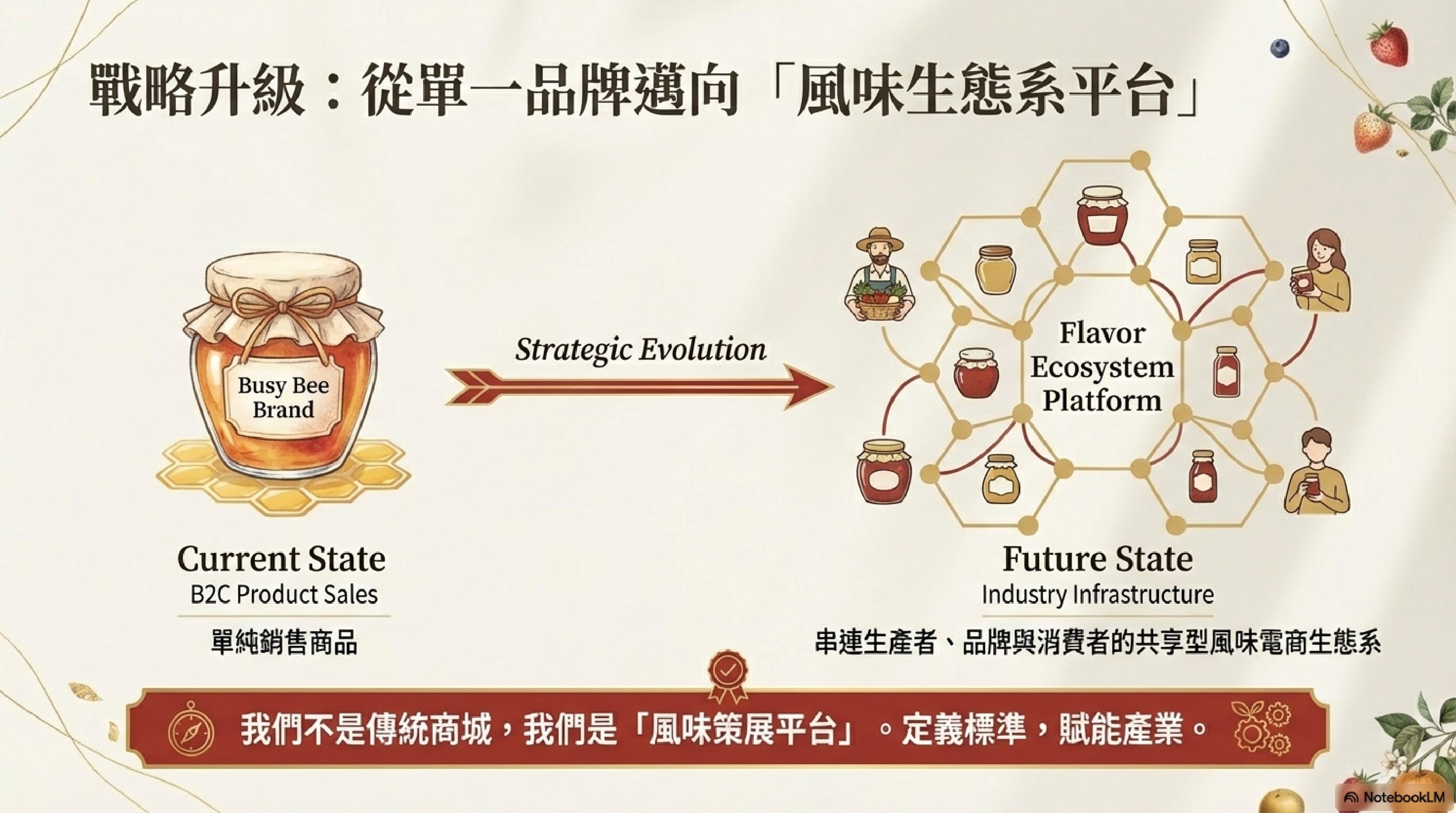 戰略升級：從單一品牌邁向「風味生態系平台」

Busy Bee Brand

Strategic Evolution

Flavor Ecosystem Platform

Current State
B2C Product Sales
單純銷售商品

Future State
Industry Infrastructure
串連生產者、品牌與消費者的共享型風味電商生態系

我們不是傳統商城，我們是「風味策展平台」。定義標準，賦能產業。

NotebookLM